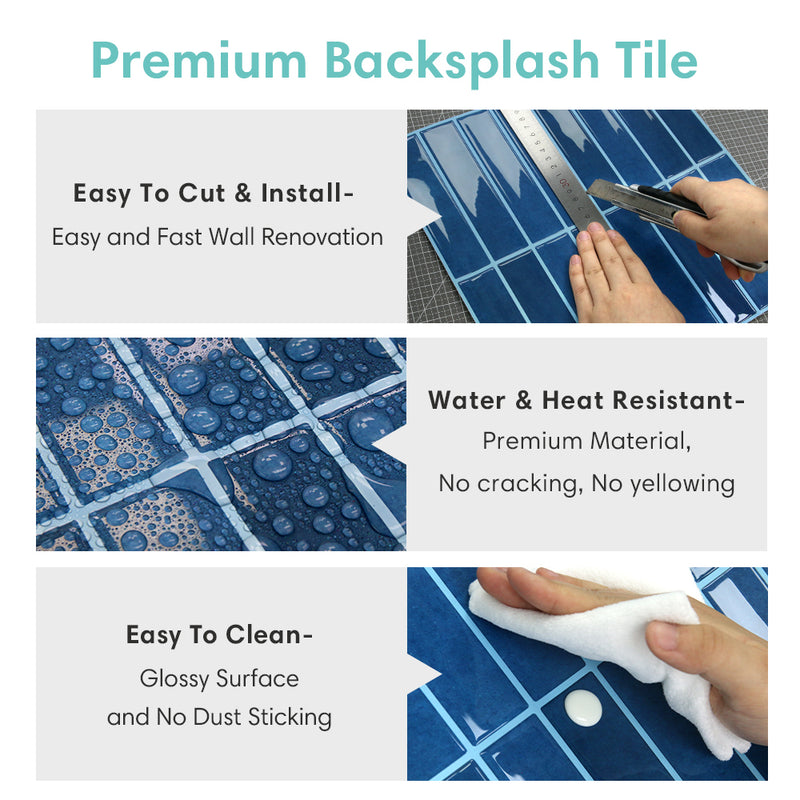 Premium Backsplash Tile

Easy To Cut & Install-
Easy and Fast Wall Renovation

Water & Heat Resistant-
Premium Material,
No cracking, No yellowing

Easy To Clean-
Glossy Surface
and No Dust Sticking